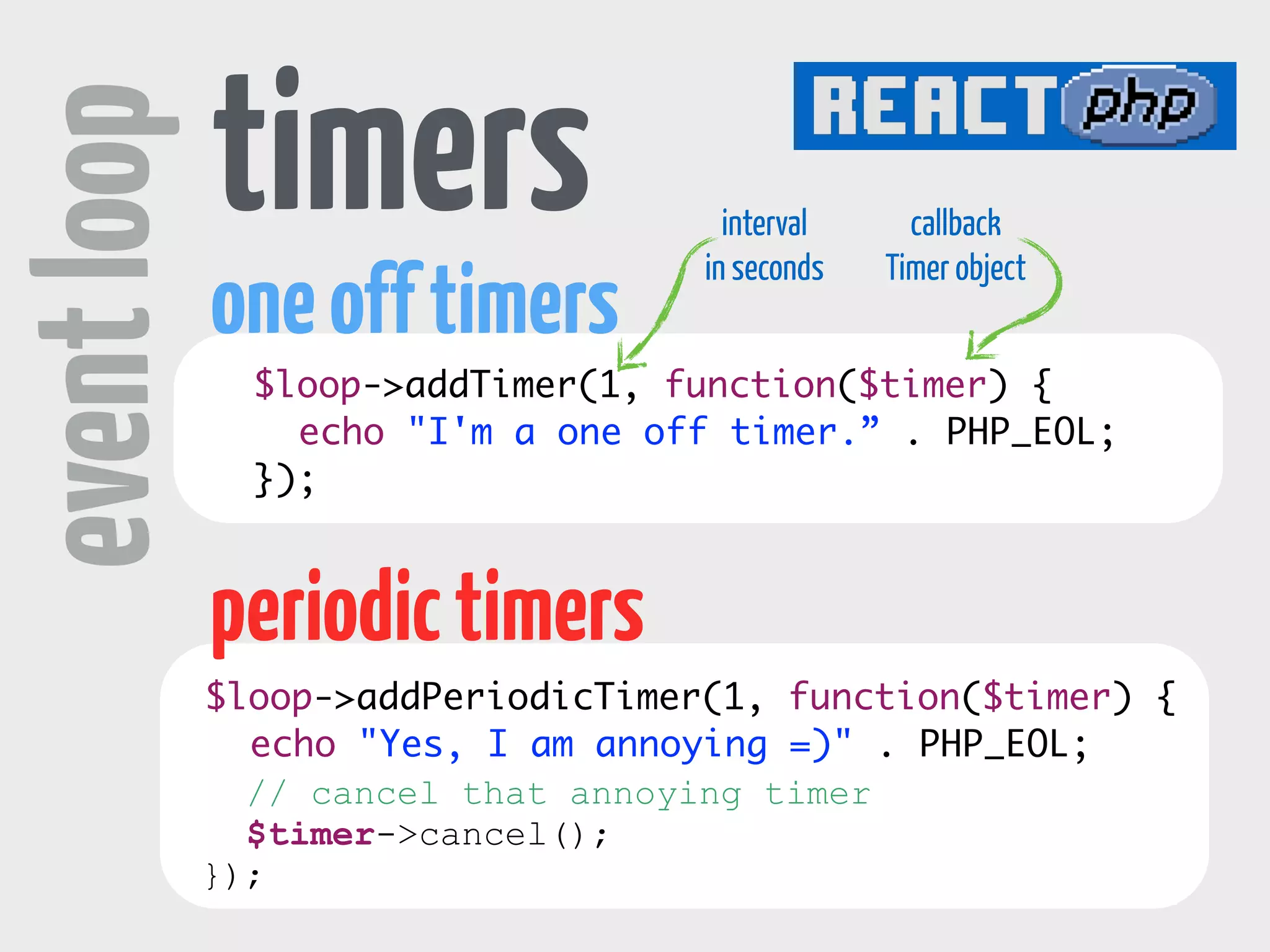 event loop

timers

REACT php

interval
in seconds

callback
Timer object

one off timers

$loop->addTimer(1, function($timer) {
  echo "I'm a one off timer.” . PHP_EOL;
});

periodic timers

$loop->addPeriodicTimer(1, function($timer) {
  echo "Yes, I am annoying =)" . PHP_EOL;
  // cancel that annoying timer
  $timer->cancel();
});